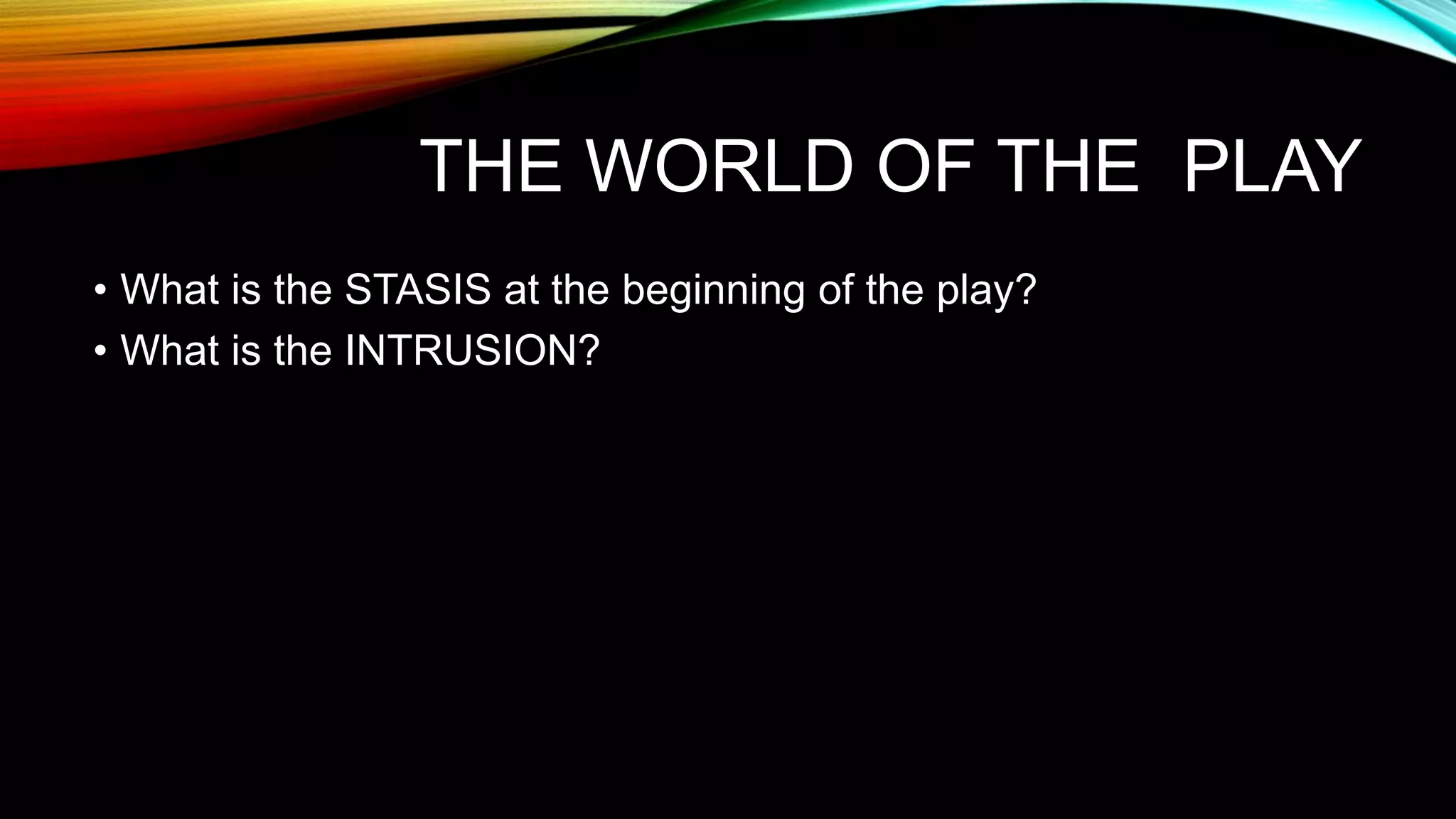 THE WORLD OF THE PLAY

• What is the STASIS at the beginning of the play?
• What is the INTRUSION?